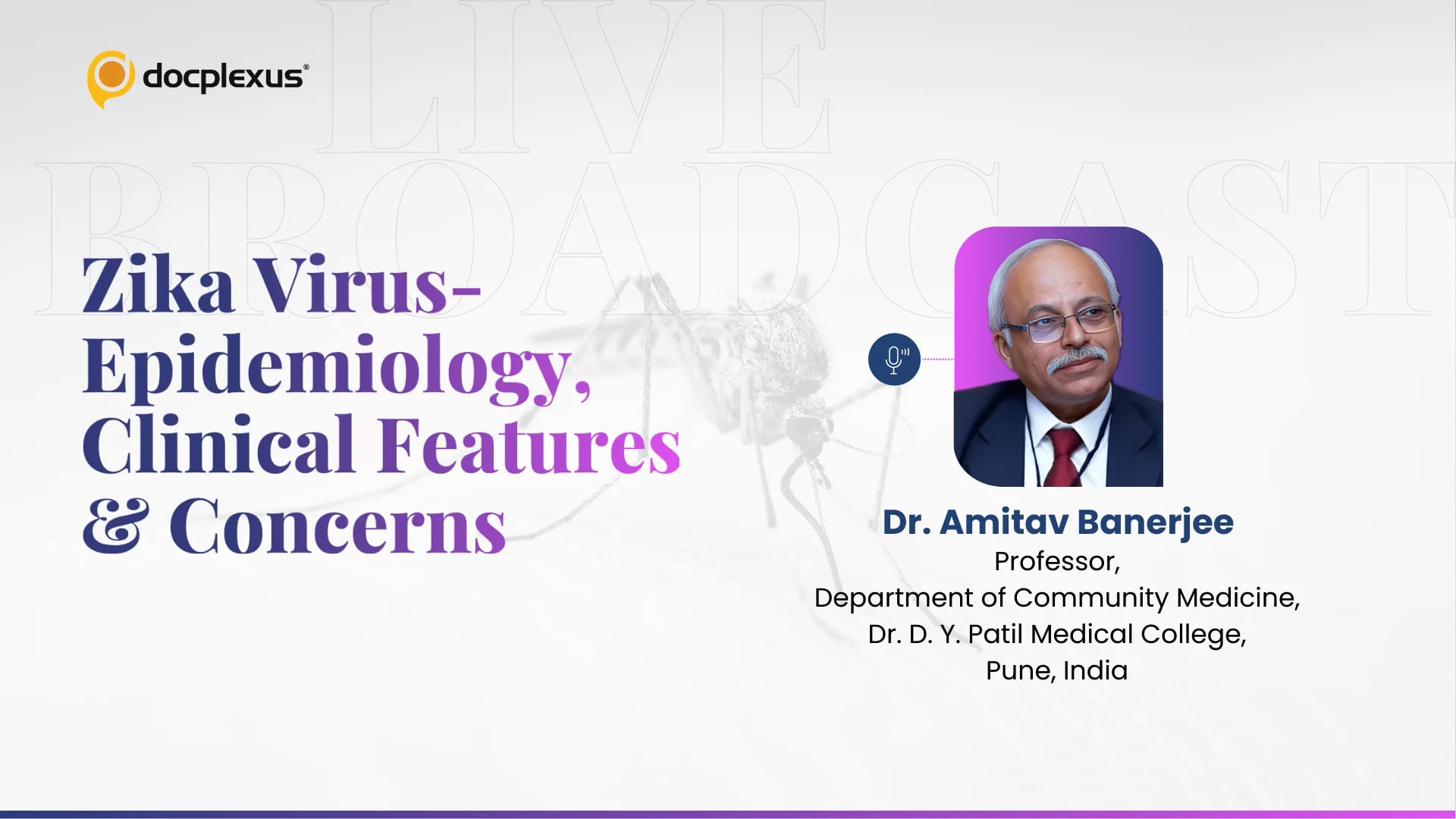 docplexus®

Zika Virus-
Epidemiology,
Clinical Features
& Concerns

Dr. Amitav Banerjee
Professor,
Department of Community Medicine,
Dr. D. Y. Patil Medical College,
Pune, India

LIVE
BROADCAST